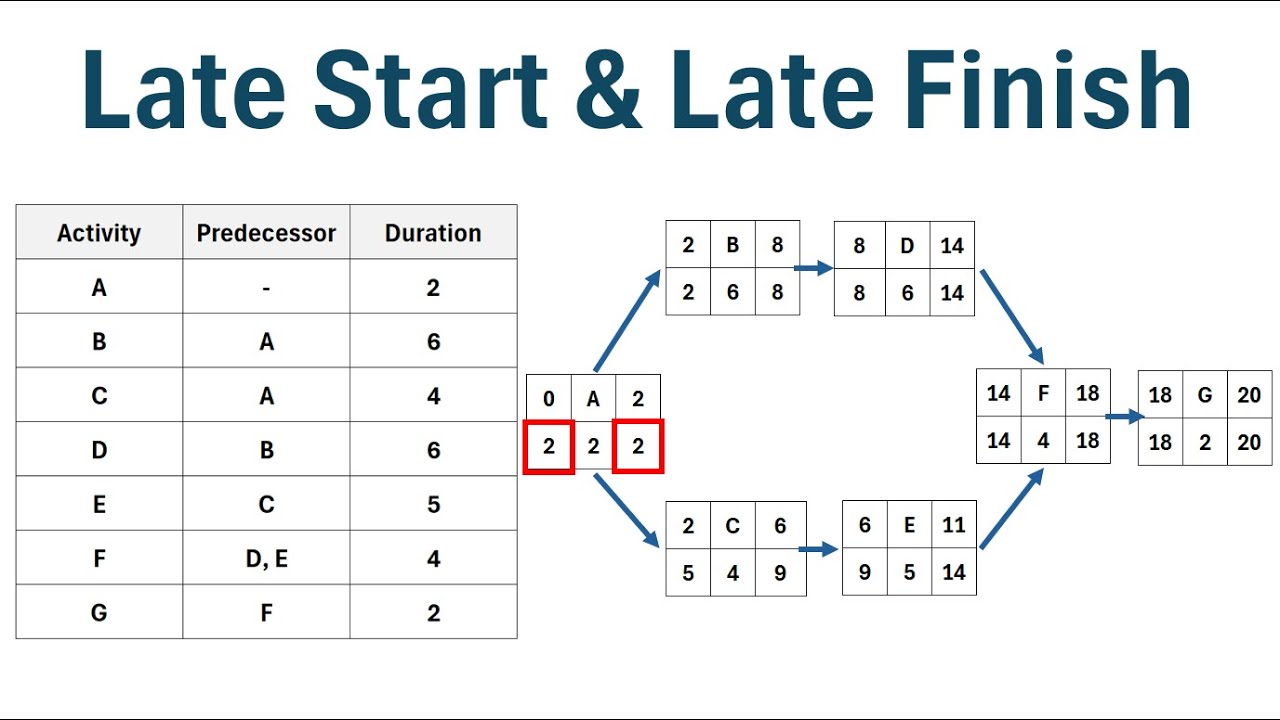 Late Start & Late Finish

| Activity | Predecessor | Duration |
|---|---|---|
| A | - | 2 |
| B | A | 6 |
| C | A | 4 |
| D | B | 6 |
| E | C | 5 |
| F | D, E | 4 |
| G | F | 2 |

| 0 | A | 2 |
|---|---|---|
| 2 | 2 | 2 |

| 2 | B | 8 |
|---|---|---|
| 2 | 6 | 8 |

| 8 | D | 14 |
|---|---|---|
| 8 | 6 | 14 |

| 2 | C | 6 |
|---|---|---|
| 5 | 4 | 9 |

| 6 | E | 11 |
|---|---|---|
| 9 | 5 | 14 |

| 14 | F | 18 |
|---|---|---|
| 14 | 4 | 18 |

| 18 | G | 20 |
|---|---|---|
| 18 | 2 | 20 |